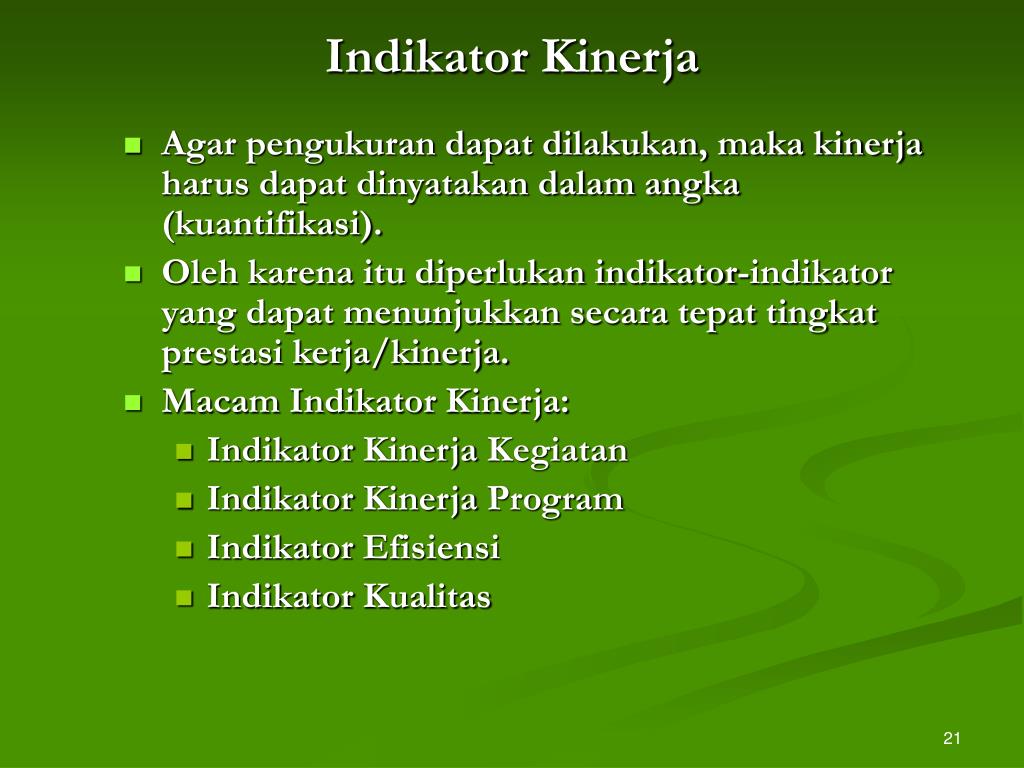 Indikator Kinerja

- Agar pengukuran dapat dilakukan, maka kinerja harus dapat dinyatakan dalam angka (kuantifikasi).
- Oleh karena itu diperlukan indikator-indikator yang dapat menunjukkan secara tepat tingkat prestasi kerja/kinerja.
- Macam Indikator Kinerja:
  - Indikator Kinerja Kegiatan
  - Indikator Kinerja Program
  - Indikator Efisiensi
  - Indikator Kualitas

21